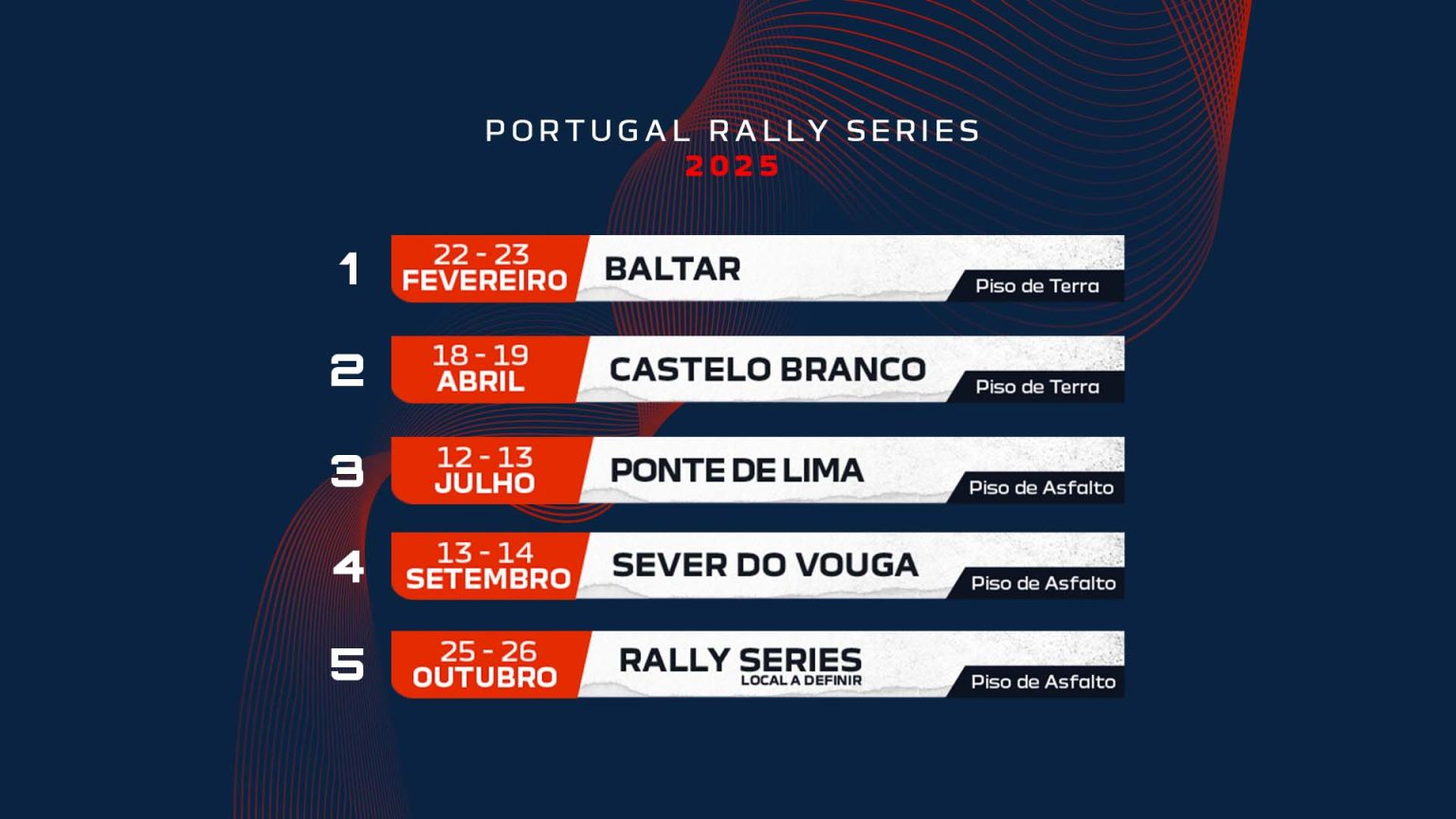 PORTUGAL RALLY SERIES
2025

1 22 - 23 FEVEREIRO BALTAR Piso de Terra

2 18 - 19 ABRIL CASTELO BRANCO Piso de Terra

3 12 - 13 JULHO PONTE DE LIMA Piso de Asfalto

4 13 - 14 SETEMBRO SEVER DO VOUGA Piso de Asfalto

5 25 - 26 OUTUBRO RALLY SERIES LOCAL A DEFINIR Piso de Asfalto